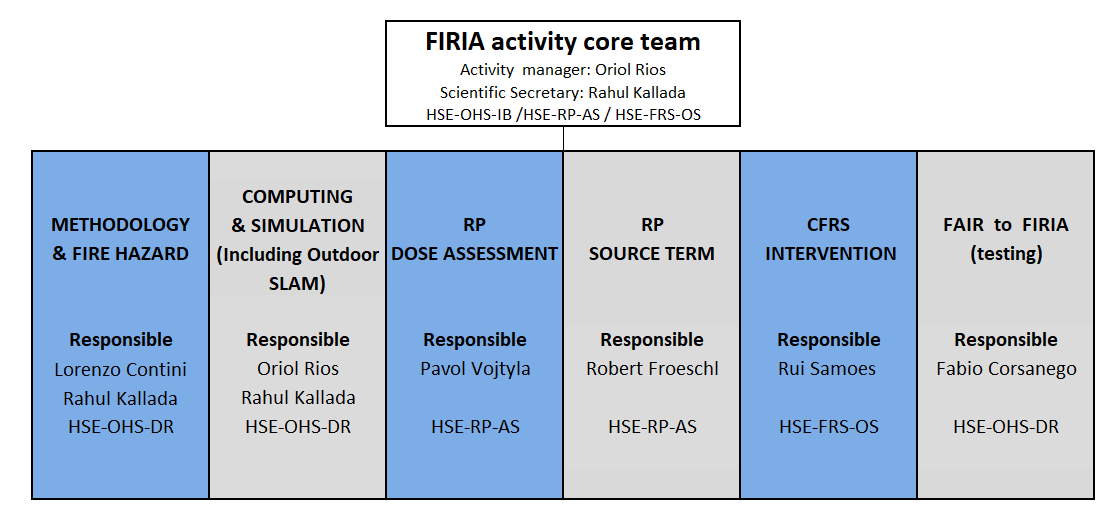 FIRIA activity core team
Activity manager: Oriol Rios
Scientific Secretary: Rahul Kallada
HSE-OHS-IB /HSE-RP-AS / HSE-FRS-OS

METHODOLOGY & FIRE HAZARD

Responsible
Lorenzo Contini
Rahul Kallada
HSE-OHS-DR

COMPUTING & SIMULATION (Including Outdoor SLAM)

Responsible
Oriol Rios
Rahul Kallada
HSE-OHS-DR

RP
DOSE ASSESSMENT

Responsible
Pavol Vojtyla

HSE-RP-AS

RP
SOURCE TERM

Responsible
Robert Froeschl

HSE-RP-AS

CFRS
INTERVENTION

Responsible
Rui Samoes

HSE-FRS-OS

FAIR to FIRIA
(testing)

Responsible
Fabio Corsanego

HSE-OHS-DR